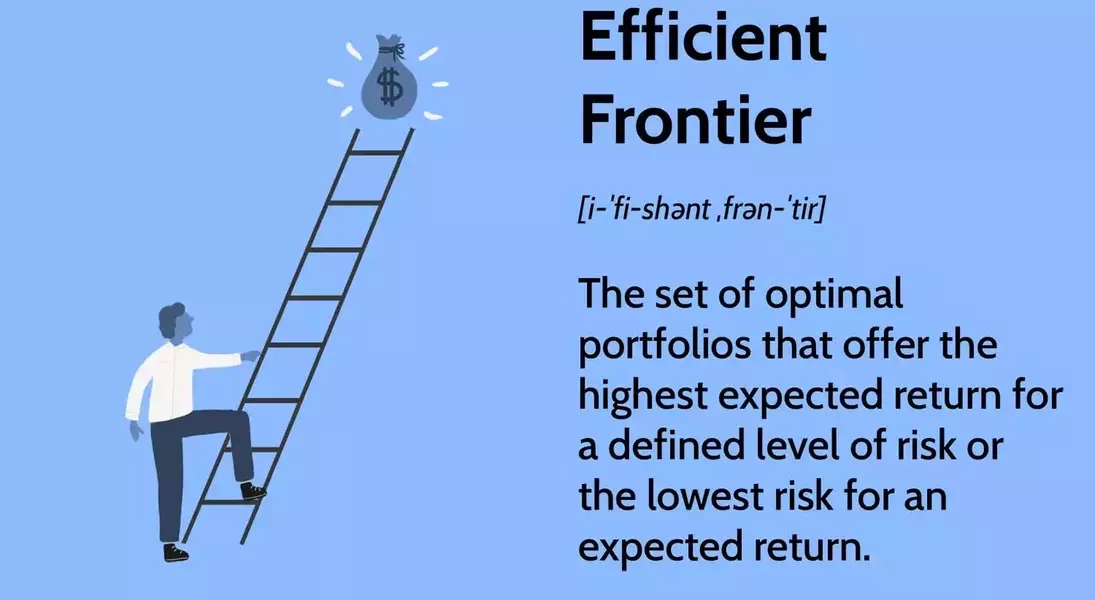 $

Efficient Frontier

[i-ˈfi-shənt ˌfrən-ˈtir]

The set of optimal portfolios that offer the highest expected return for a defined level of risk or the lowest risk for an expected return.